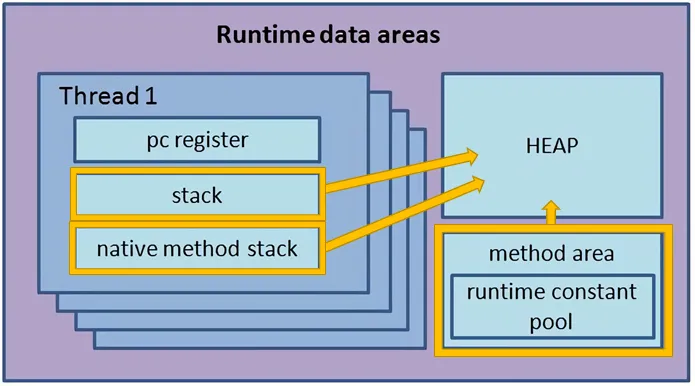 Runtime data areas

Thread 1

pc register

stack

native method stack

HEAP

method area

runtime constant pool